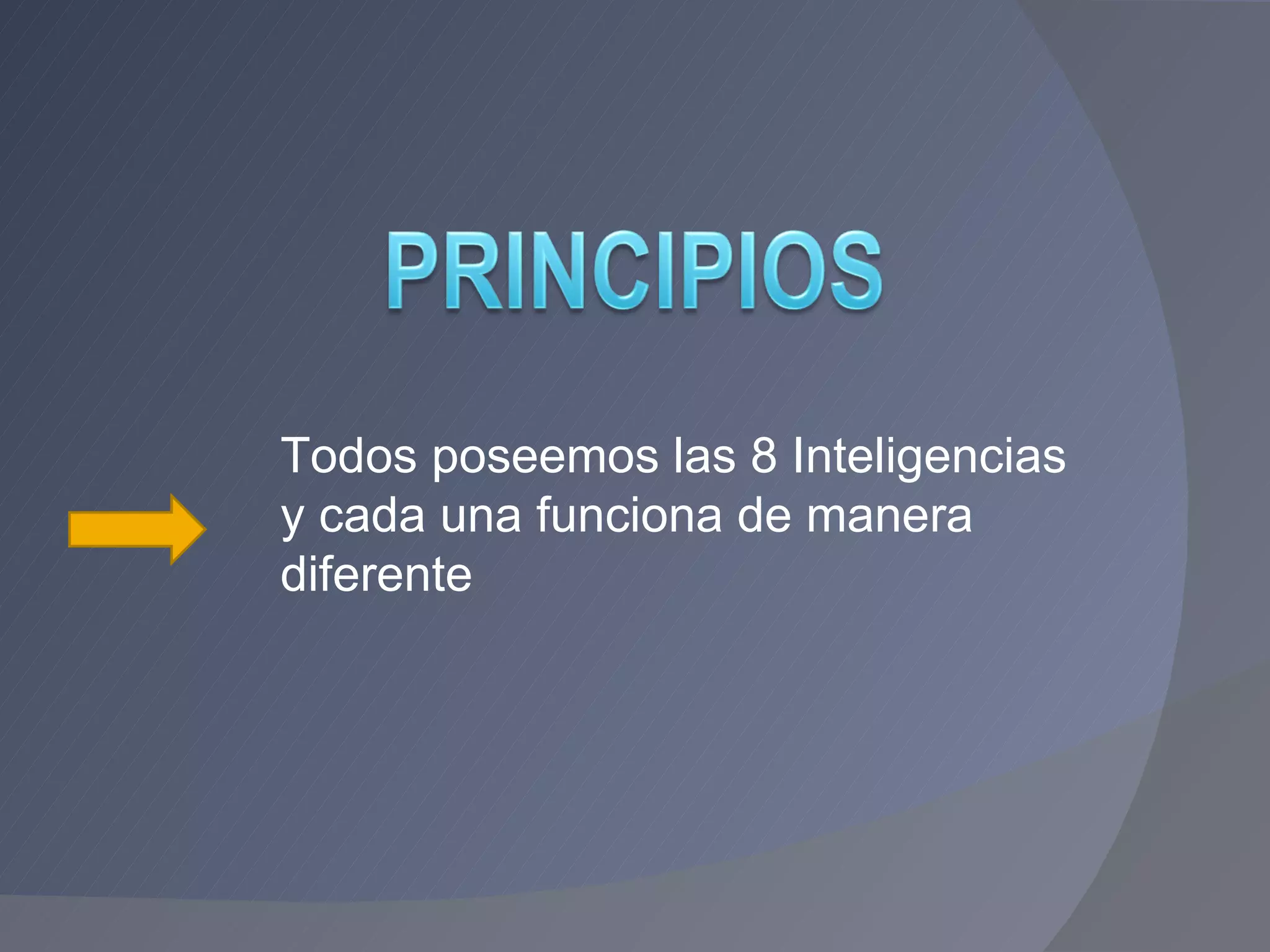 PRINCIPIOS

Todos poseemos las 8 Inteligencias y cada una funciona de manera diferente